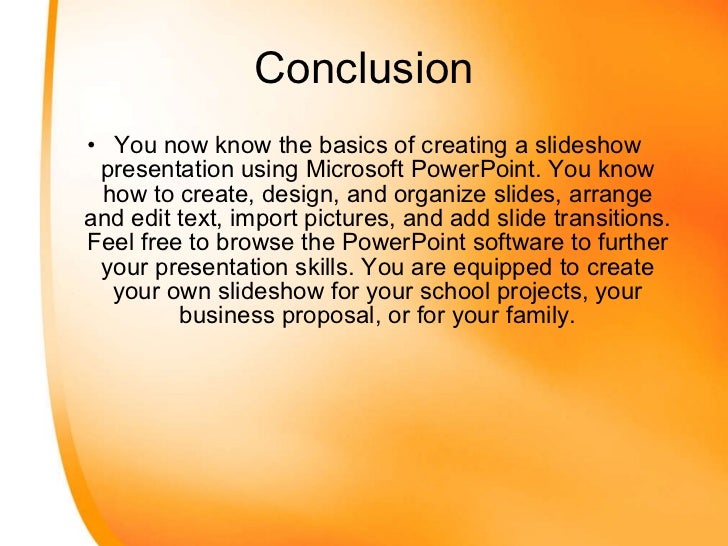 Conclusion

• You now know the basics of creating a slideshow presentation using Microsoft PowerPoint. You know how to create, design, and organize slides, arrange and edit text, import pictures, and add slide transitions. Feel free to browse the PowerPoint software to further your presentation skills. You are equipped to create your own slideshow for your school projects, your business proposal, or for your family.